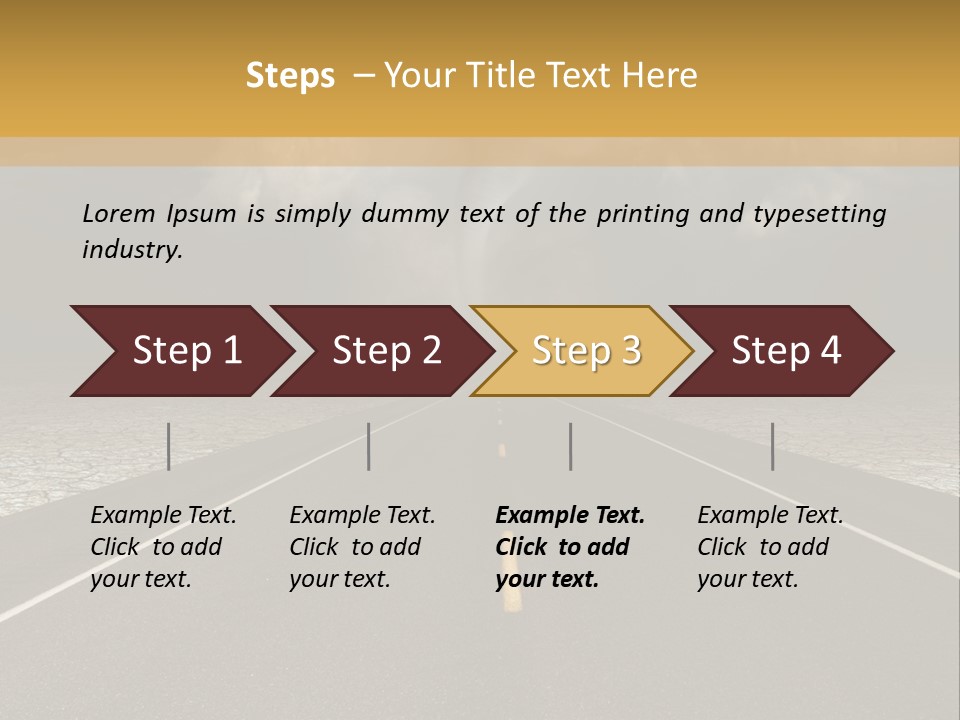 Steps – Your Title Text Here

Lorem Ipsum is simply dummy text of the printing and typesetting industry.

Step 1

Step 2

Step 3

Step 4

Example Text. Click to add your text.

Example Text. Click to add your text.

Example Text. Click to add your text.

Example Text. Click to add your text.